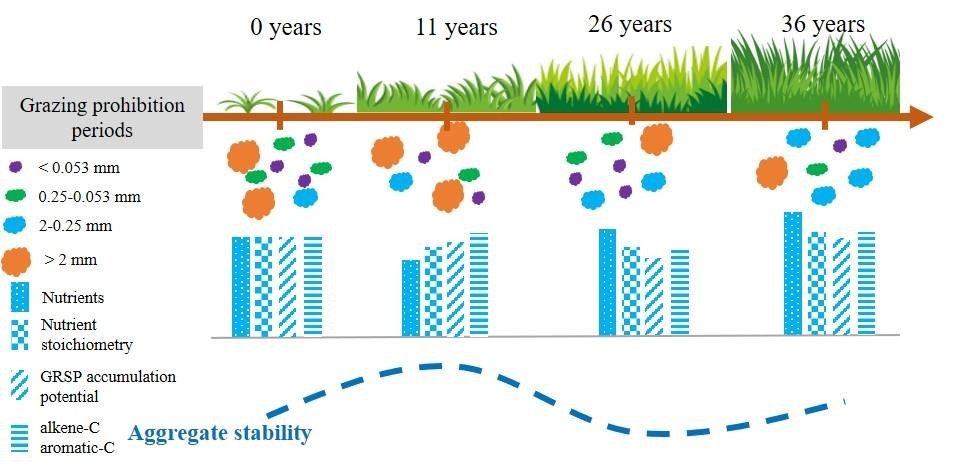 0 years
11 years
26 years
36 years

Grazing prohibition periods

< 0.053 mm
0.25-0.053 mm
2-0.25 mm
> 2 mm
Nutrients
Nutrient stoichiometry
GRSP accumulation potential
alkene-C aromatic-C

Aggregate stability